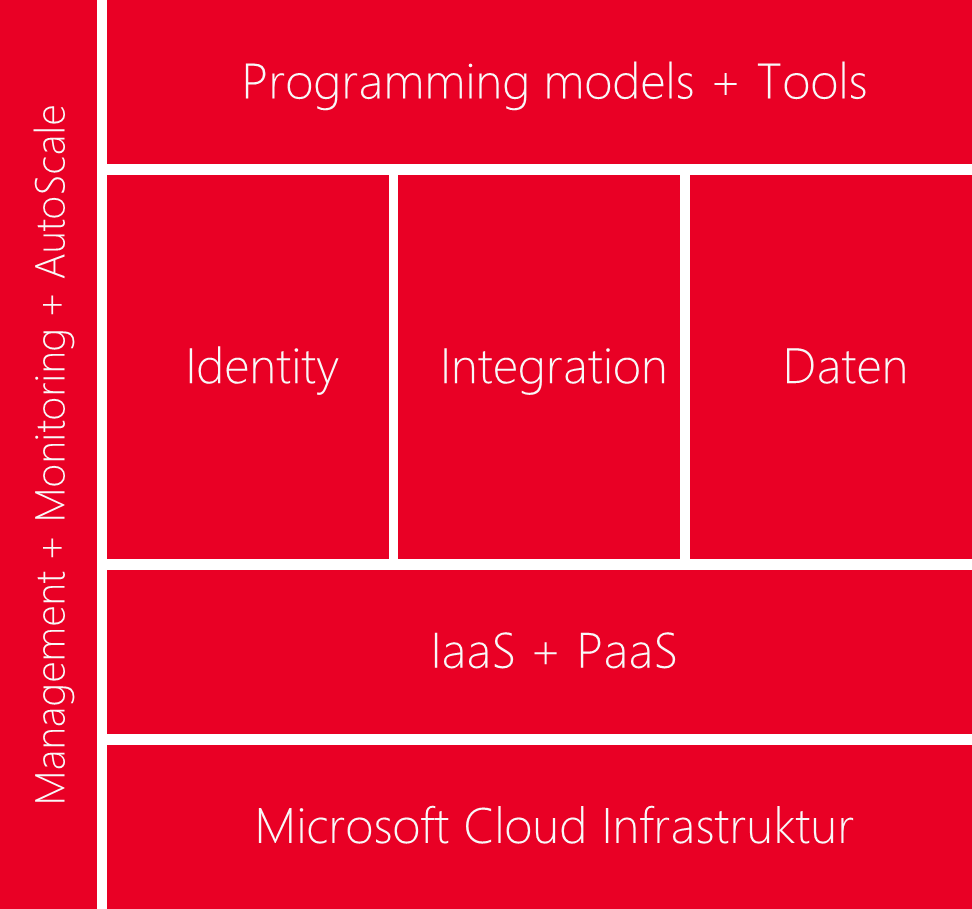 Management + Monitoring + AutoScale

Programming models + Tools

Identity

Integration

Daten

IaaS + PaaS

Microsoft Cloud Infrastruktur